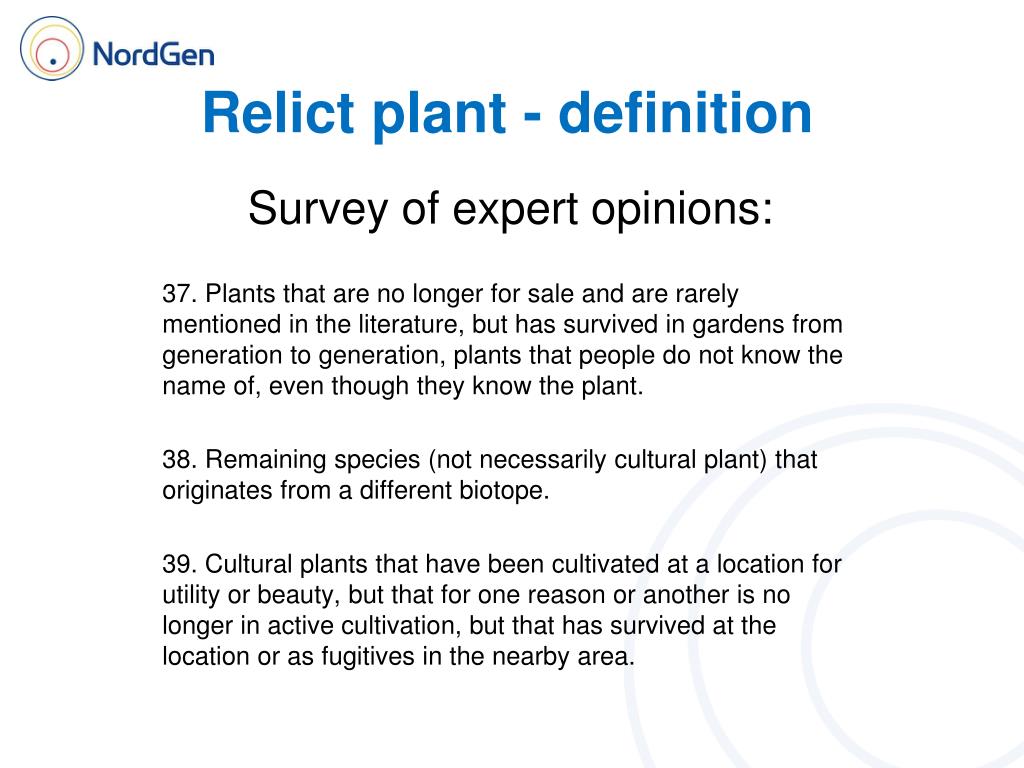 NordGen

Relict plant - definition

Survey of expert opinions:

37. Plants that are no longer for sale and are rarely mentioned in the literature, but has survived in gardens from generation to generation, plants that people do not know the name of, even though they know the plant.

38. Remaining species (not necessarily cultural plant) that originates from a different biotope.

39. Cultural plants that have been cultivated at a location for utility or beauty, but that for one reason or another is no longer in active cultivation, but that has survived at the location or as fugitives in the nearby area.